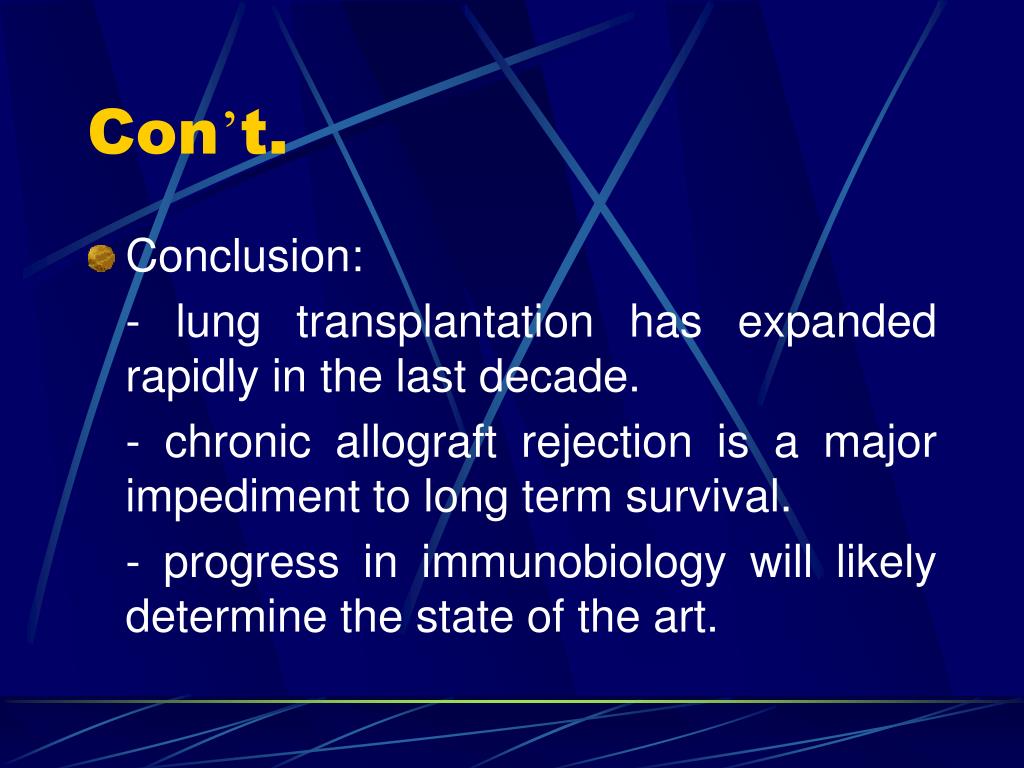 Con’t.

Conclusion:

- lung transplantation has expanded rapidly in the last decade.

- chronic allograft rejection is a major impediment to long term survival.

- progress in immunobiology will likely determine the state of the art.